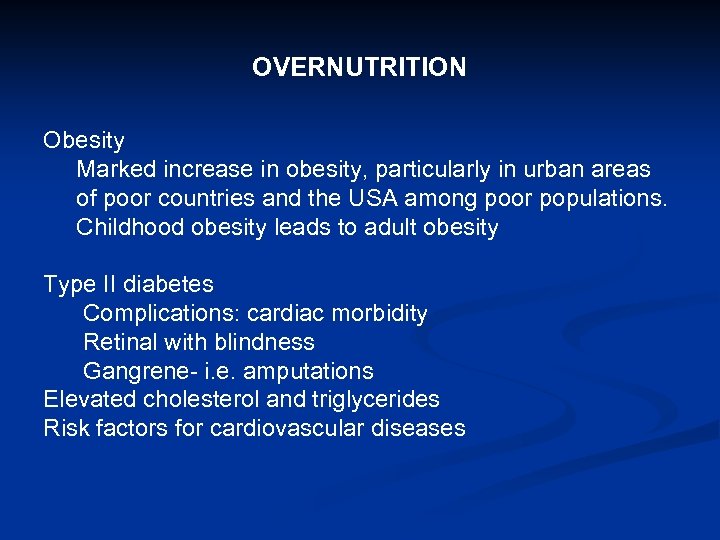 OVERNUTRITION

Obesity
Marked increase in obesity, particularly in urban areas of poor countries and the USA among poor populations.
Childhood obesity leads to adult obesity

Type II diabetes
Complications: cardiac morbidity
Retinal with blindness
Gangrene- i.e. amputations
Elevated cholesterol and triglycerides
Risk factors for cardiovascular diseases